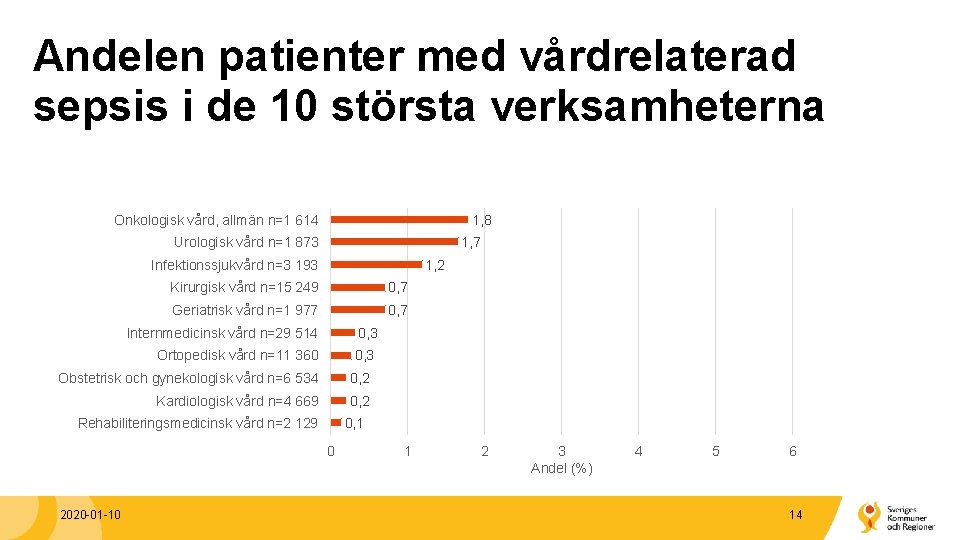 Andelen patienter med vårdrelaterad sepsis i de 10 största verksamheterna

Onkologisk vård, allmän n=1 614 1,8
Urologisk vård n=1 873 1,7
Infektionssjukvård n=3 193 1,2
Kirurgisk vård n=15 249 0,7
Geriatrisk vård n=1 977 0,7
Internmedicinsk vård n=29 514 0,3
Ortopedisk vård n=11 360 0,3
Obstetrisk och gynekologisk vård n=6 534 0,2
Kardiologisk vård n=4 669 0,2
Rehabiliteringsmedicinsk vård n=2 129 0,1

0 1 2 3 4 5 6
Andel (%)

2020-01-10

14

Sveriges Kommuner och Regioner